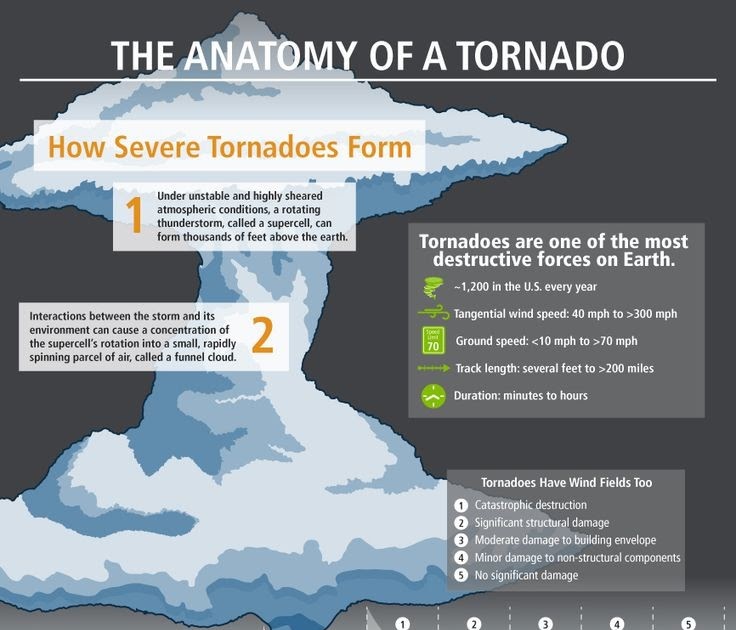 THE ANATOMY OF A TORNADO

How Severe Tornadoes Form

1 Under unstable and highly sheared atmospheric conditions, a rotating thunderstorm, called a supercell, can form thousands of feet above the earth.

Interactions between the storm and its environment can cause a concentration of the supercell's rotation into a small, rapidly spinning parcel of air, called a funnel cloud. 2

Tornadoes are one of the most destructive forces on Earth.

~1,200 in the U.S. every year

Tangential wind speed: 40 mph to >300 mph

Speed Limit 70 Ground speed: <10 mph to >70 mph

Track length: several feet to >200 miles

Duration: minutes to hours

Tornadoes Have Wind Fields Too

1 Catastrophic destruction
2 Significant structural damage
3 Moderate damage to building envelope
4 Minor damage to non-structural components
5 No significant damage

1 2 3 4 5